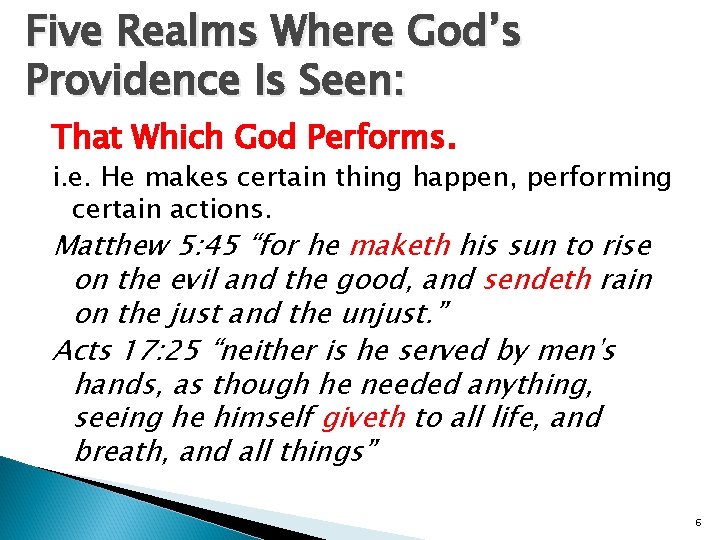 Five Realms Where God's Providence Is Seen:

That Which God Performs.

i.e. He makes certain thing happen, performing certain actions.

Matthew 5:45 "for he maketh his sun to rise on the evil and the good, and sendeth rain on the just and the unjust."

Acts 17:25 "neither is he served by men's hands, as though he needed anything, seeing he himself giveth to all life, and breath, and all things"

6